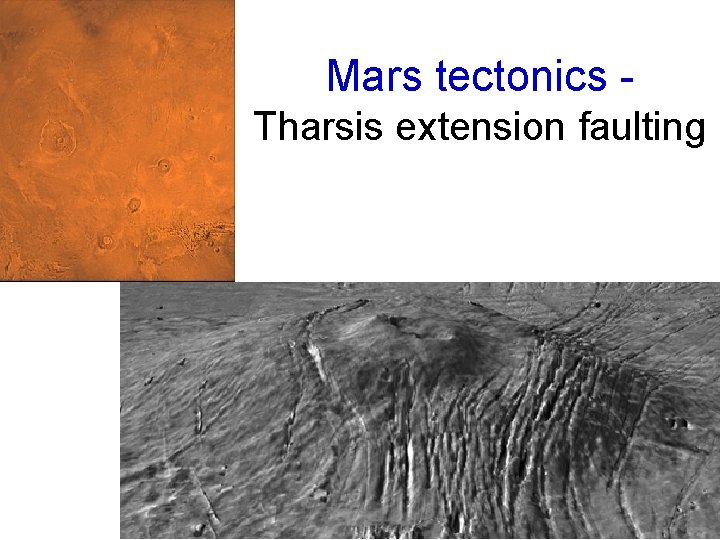 Mars tectonics -
Tharsis extension faulting